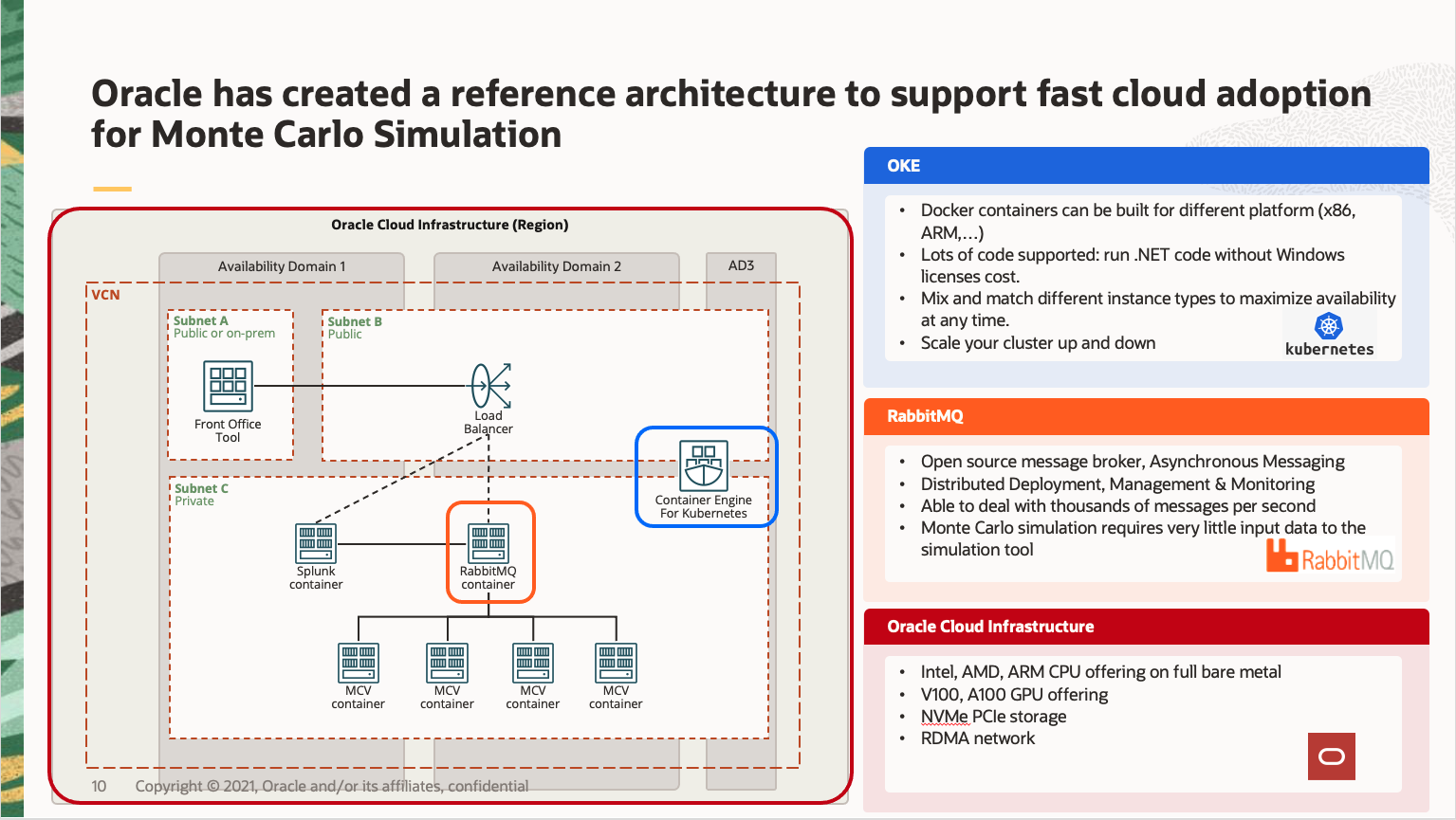 Oracle has created a reference architecture to support fast cloud adoption for Monte Carlo Simulation

Oracle Cloud Infrastructure (Region)

Availability Domain 1

Availability Domain 2

AD3

VCN

Subnet A
Public or on-prem

Front Office Tool

Subnet B
Public

Load Balancer

Container Engine For Kubernetes

Subnet C
Private

Splunk container

RabbitMQ container

MCV container

MCV container

MCV container

MCV container

10 Copyright © 2021, Oracle and/or its affiliates, confidential

OKE

• Docker containers can be built for different platform (x86, ARM,…)
• Lots of code supported: run .NET code without Windows licenses cost.
• Mix and match different instance types to maximize availability at any time.
• Scale your cluster up and down

kubernetes

RabbitMQ

• Open source message broker, Asynchronous Messaging
• Distributed Deployment, Management & Monitoring
• Able to deal with thousands of messages per second
• Monte Carlo simulation requires very little input data to the simulation tool

RabbitMQ

Oracle Cloud Infrastructure

• Intel, AMD, ARM CPU offering on full bare metal
• V100, A100 GPU offering
• NVMe PCIe storage
• RDMA network